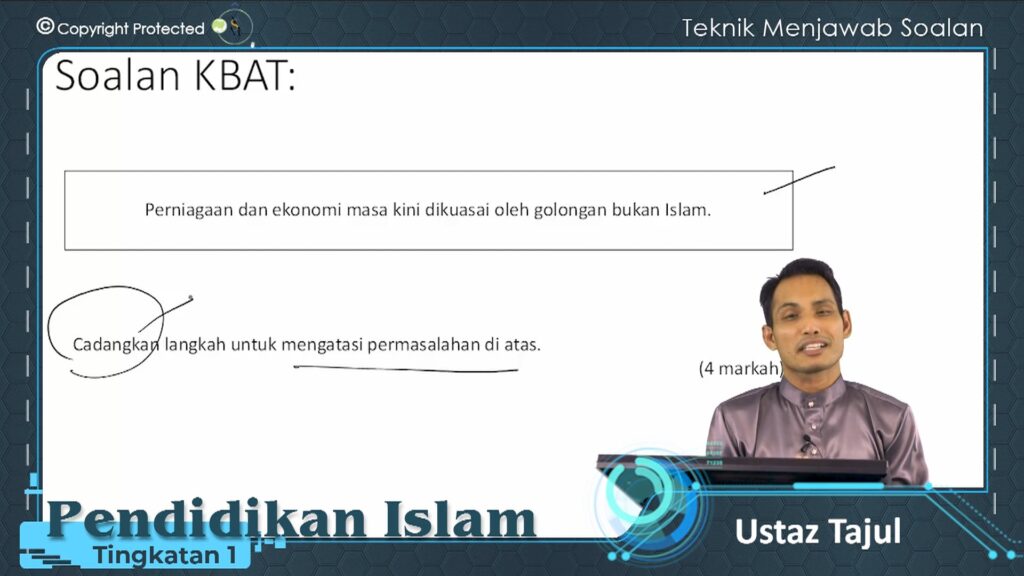 © Copyright Protected

Teknik Menjawab Soalan

Soalan KBAT:

Perniagaan dan ekonomi masa kini dikuasai oleh golongan bukan Islam.

Cadangkan langkah untuk mengatasi permasalahan di atas.

(4 markah)

Pendidikan Islam
Tingkatan 1

Ustaz Tajul